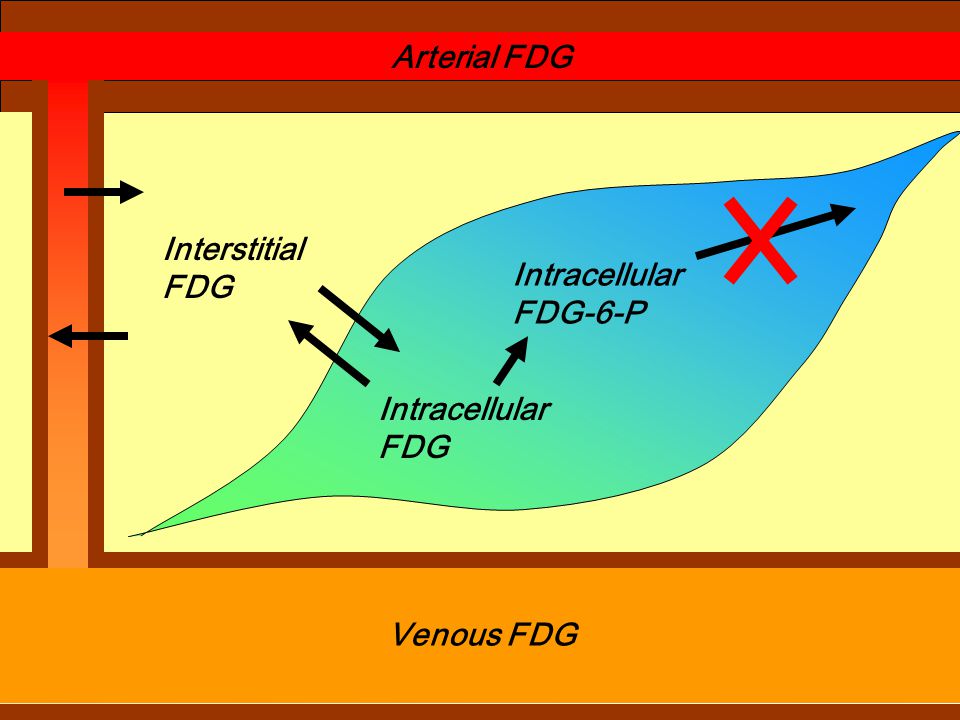 Arterial FDG

Interstitial FDG

Intracellular FDG-6-P

Intracellular FDG

Venous FDG